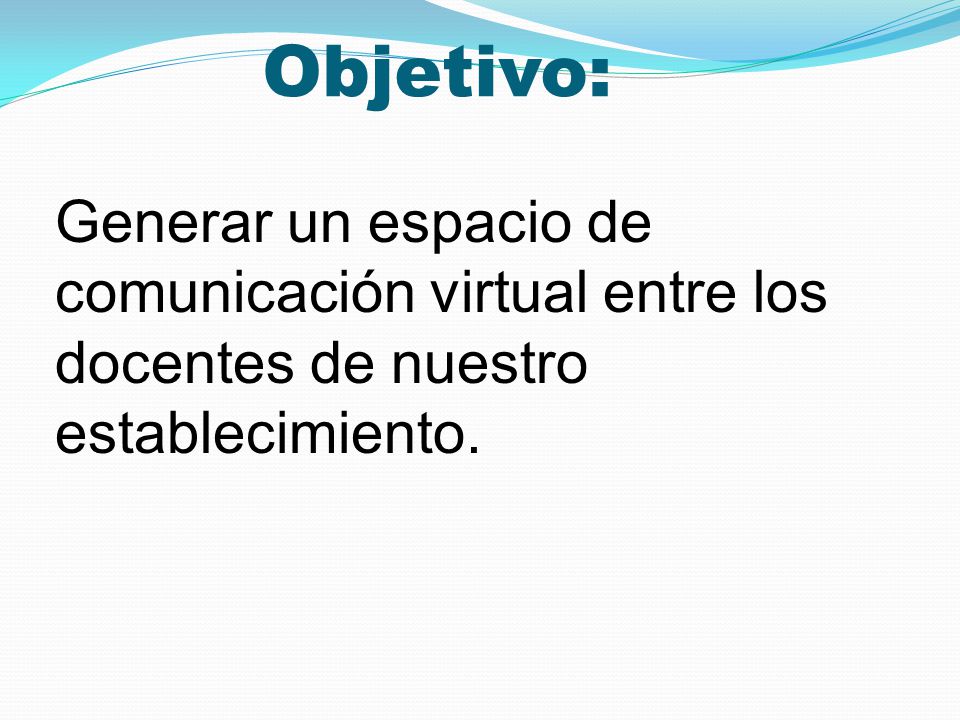 Objetivo:

Generar un espacio de comunicación virtual entre los docentes de nuestro establecimiento.